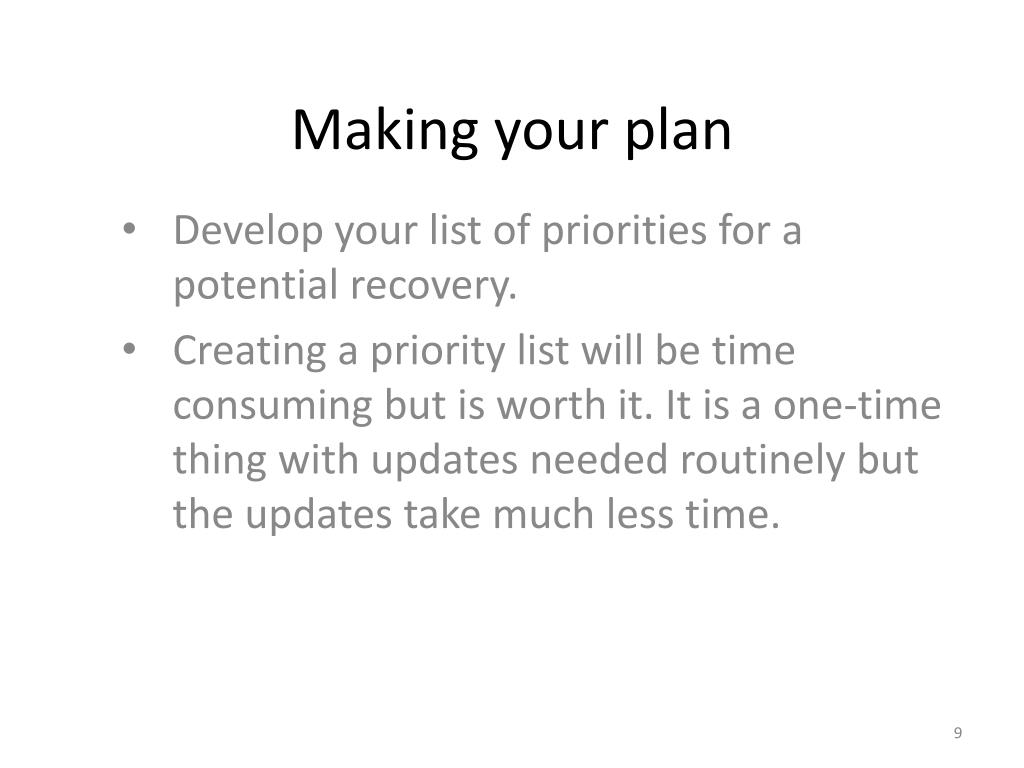 Making your plan

• Develop your list of priorities for a potential recovery.
• Creating a priority list will be time consuming but is worth it. It is a one-time thing with updates needed routinely but the updates take much less time.

9